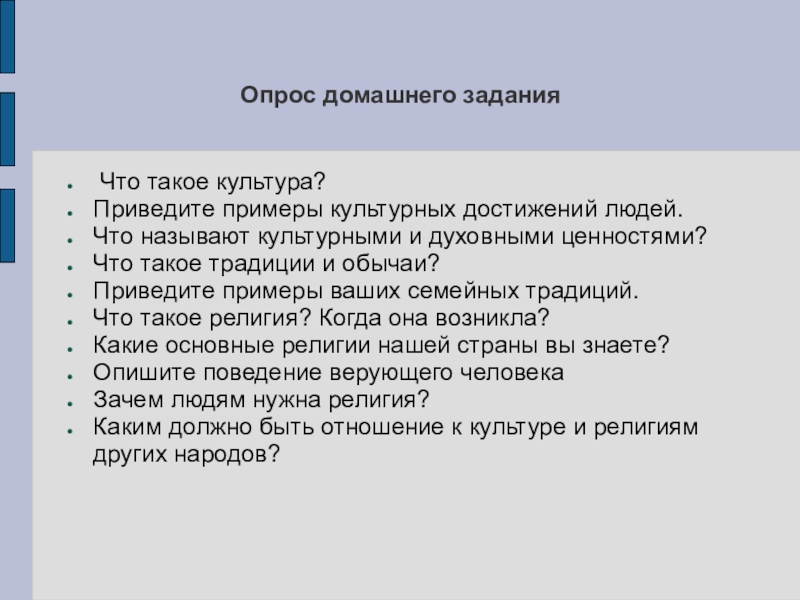 Опрос домашнего задания

- Что такое культура?
- Приведите примеры культурных достижений людей.
- Что называют культурными и духовными ценностями?
- Что такое традиции и обычаи?
- Приведите примеры ваших семейных традиций.
- Что такое религия? Когда она возникла?
- Какие основные религии нашей страны вы знаете?
- Опишите поведение верующего человека
- Зачем людям нужна религия?
- Каким должно быть отношение к культуре и религиям других народов?